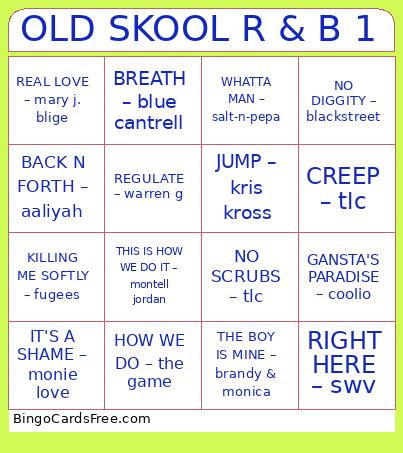 OLD SKOOL R & B 1

| REAL LOVE – mary j. blige | BREATH – blue cantrell | WHATTA MAN – salt-n-pepa | NO DIGGITY – blackstreet |
|---|---|---|---|
| BACK N FORTH – aaliyah | REGULATE – warren g | JUMP – kris kross | CREEP – tlc |
| KILLING ME SOFTLY – fugees | THIS IS HOW WE DO IT – montell jordan | NO SCRUBS – tlc | GANSTA'S PARADISE – coolio |
| IT'S A SHAME – monie love | HOW WE DO – the game | THE BOY IS MINE – brandy & monica | RIGHT HERE – swv |

BingoCardsFree.com